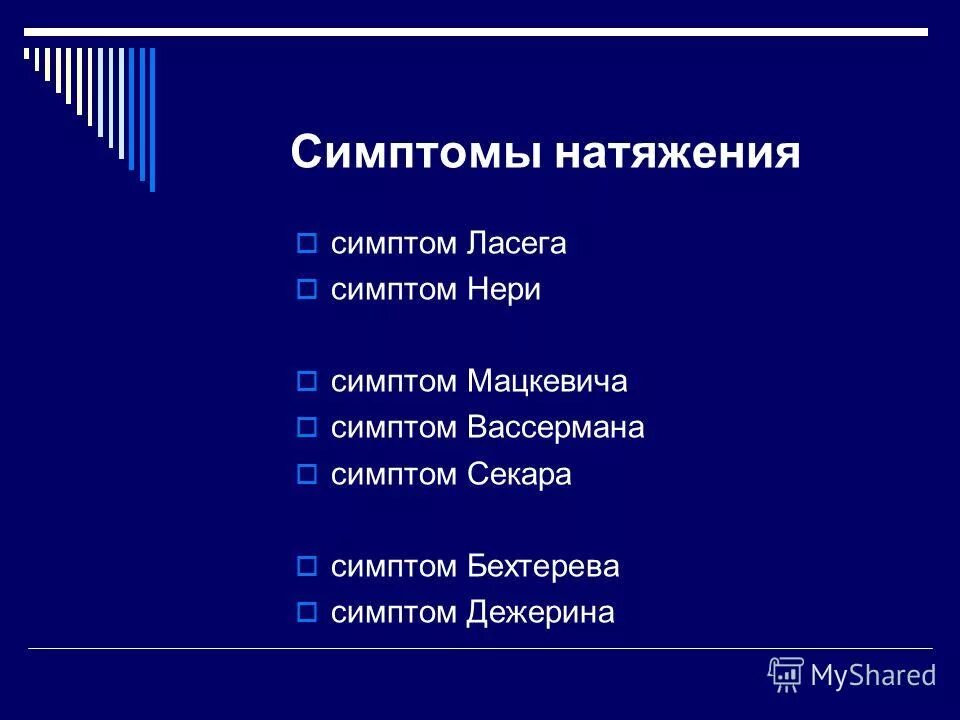 Симптомы натяжения

симптом Ласега
симптом Нери

симптом Мацкевича
симптом Вассермана
симптом Секара

симптом Бехтерева
симптом Дежерина

MyShared